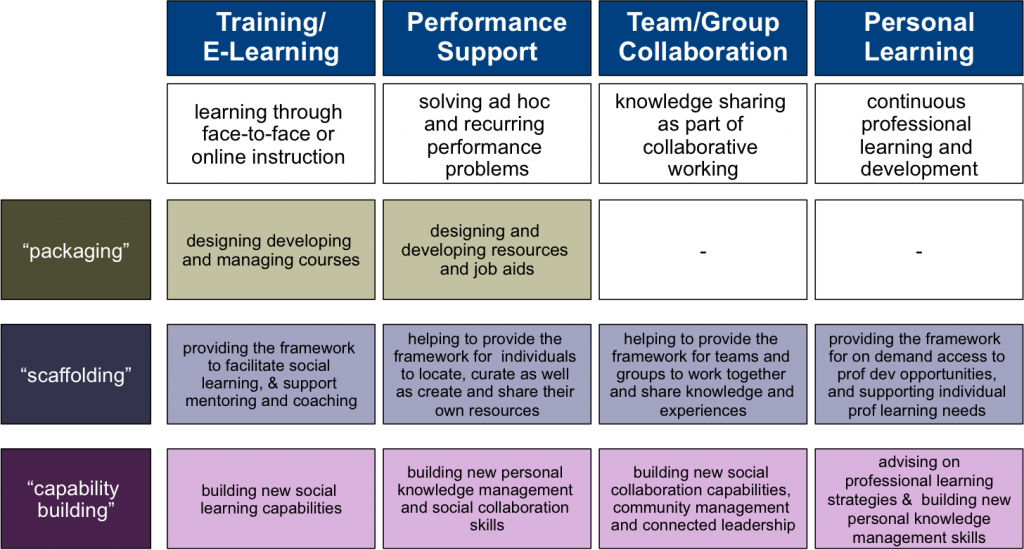 | | Training/ E-Learning | Performance Support | Team/Group Collaboration | Personal Learning |
|---|---|---|---|---|
| | learning through face-to-face or online instruction | solving ad hoc and recurring performance problems | knowledge sharing as part of collaborative working | continuous professional learning and development |
| "packaging" | designing developing and managing courses | designing and developing resources and job aids | - | - |
| "scaffolding" | providing the framework to facilitate social learning, & support mentoring and coaching | helping to provide the framework for individuals to locate, curate as well as create and share their own resources | helping to provide the framework for teams and groups to work together and share knowledge and experiences | providing the framework for on demand access to prof dev opportunities, and supporting individual prof learning needs |
| "capability building" | building new social learning capabilities | building new personal knowledge management and social collaboration skills | building new social collaboration capabilities, community management and connected leadership | advising on professional learning strategies & building new personal knowledge management skills |